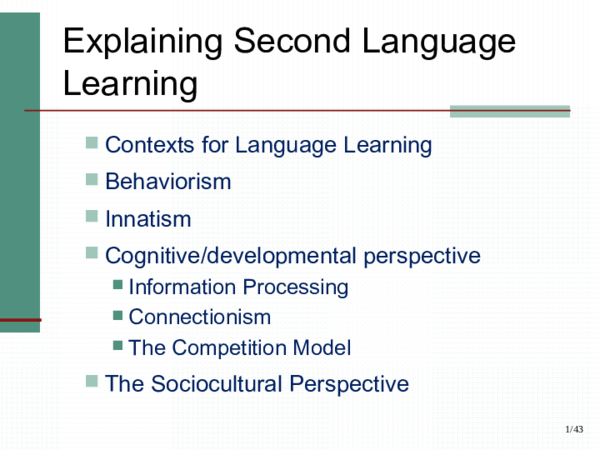 Explaining Second Language Learning

• Contexts for Language Learning
• Behaviorism
• Innatism
• Cognitive/developmental perspective
• Information Processing
• Connectionism
• The Competition Model
• The Sociocultural Perspective

1/43